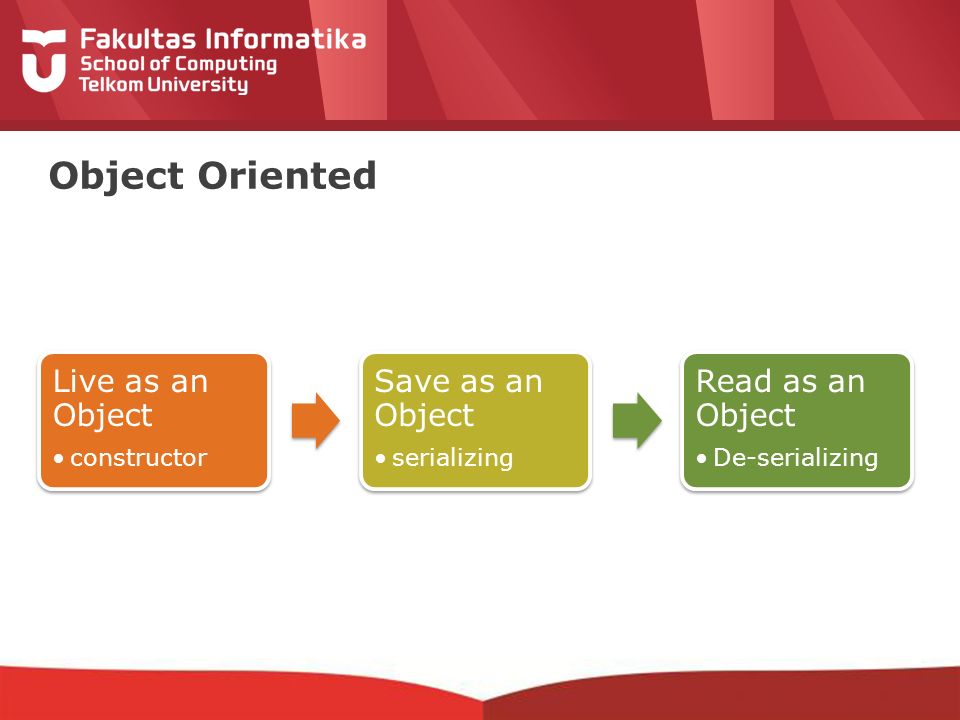 Fakultas Informatika
School of Computing
Telkom University

Object Oriented

Live as an Object
• constructor

Save as an Object
• serializing

Read as an Object
• De-serializing